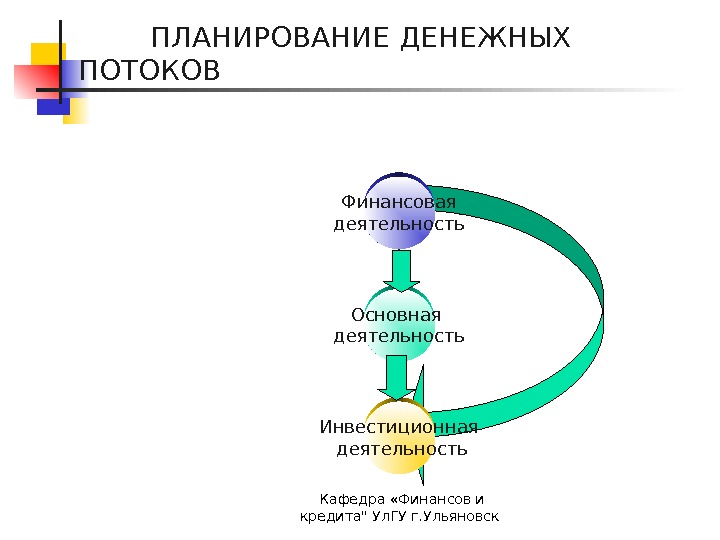 ПЛАНИРОВАНИЕ ДЕНЕЖНЫХ ПОТОКОВ

Финансовая деятельность

Основная деятельность

Инвестиционная деятельность

Кафедра «Финансов и кредита" УлГУ г.Ульяновск